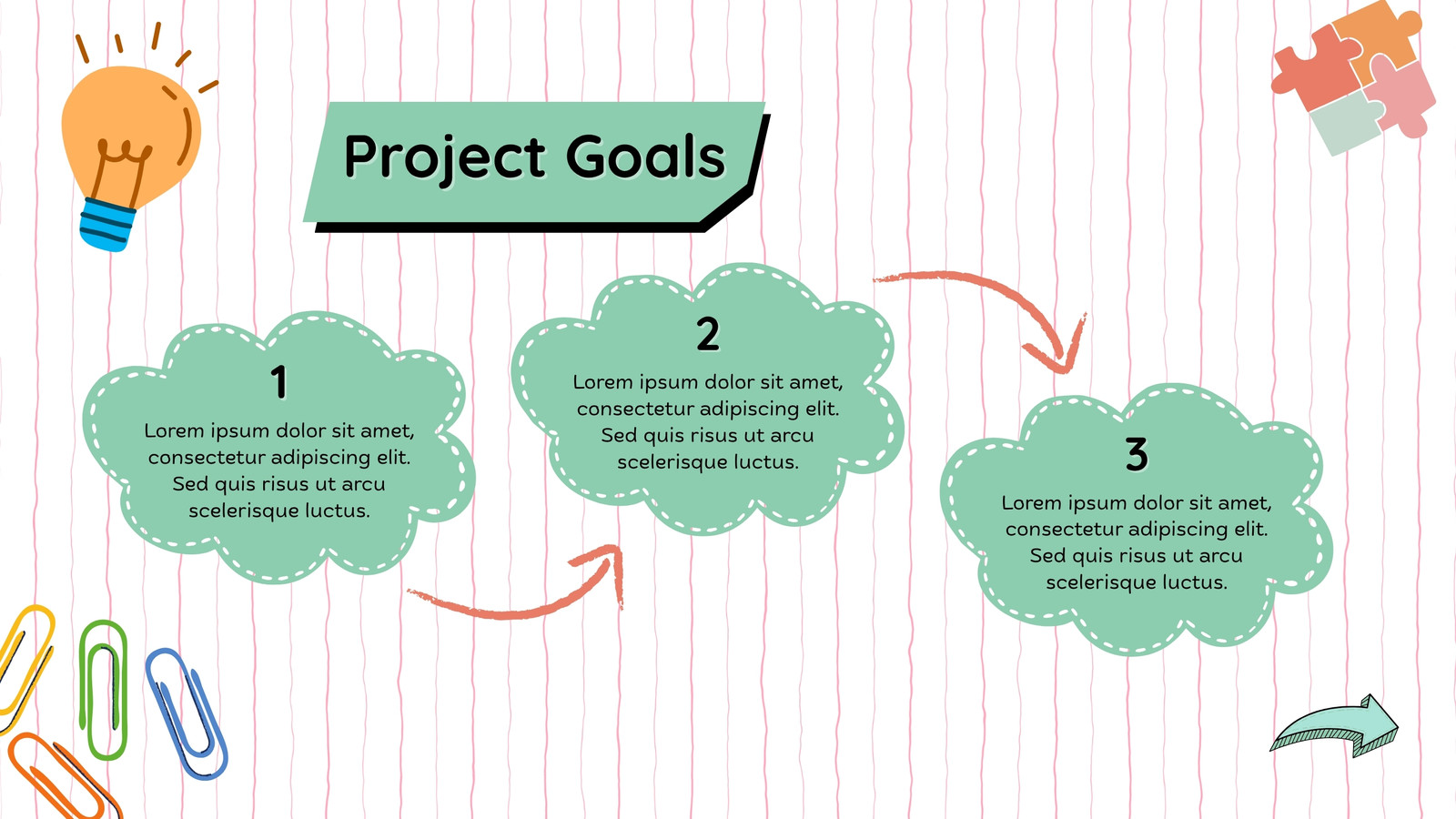 Project Goals

1

Lorem ipsum dolor sit amet, consectetur adipiscing elit. Sed quis risus ut arcu scelerisque luctus.

2

Lorem ipsum dolor sit amet, consectetur adipiscing elit. Sed quis risus ut arcu scelerisque luctus.

3

Lorem ipsum dolor sit amet, consectetur adipiscing elit. Sed quis risus ut arcu scelerisque luctus.